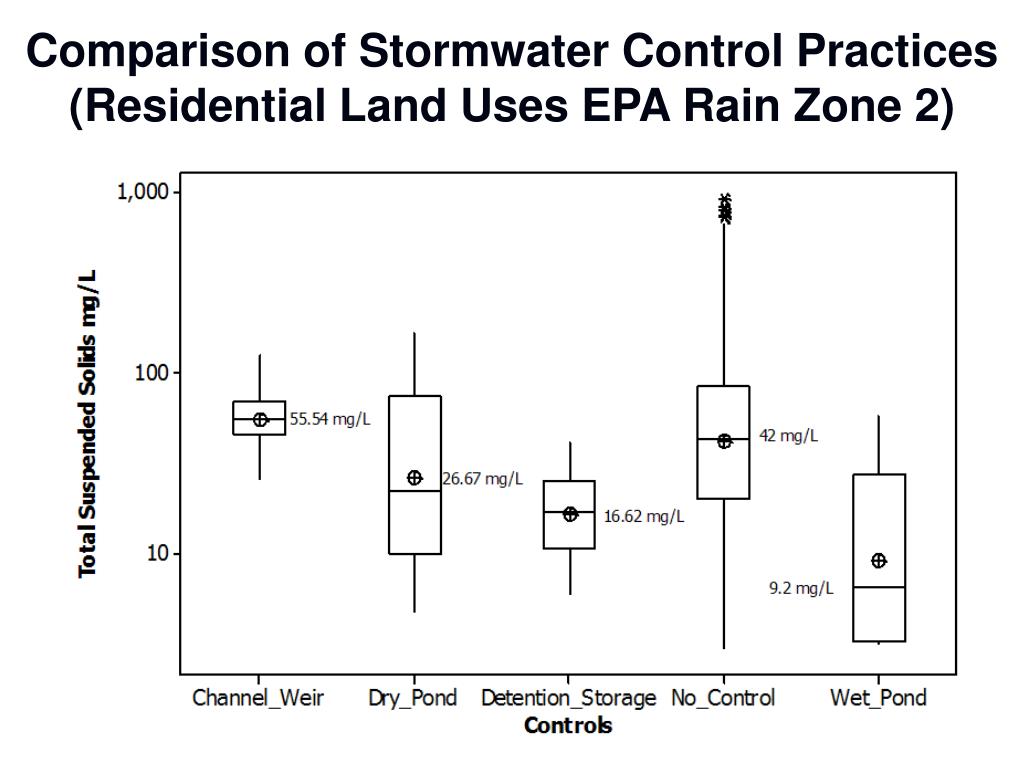 Comparison of Stormwater Control Practices (Residential Land Uses EPA Rain Zone 2)

Total Suspended Solids mg/L

1,000

100

10

55.54 mg/L

26.67 mg/L

16.62 mg/L

42 mg/L

9.2 mg/L

Channel_Weir Dry_Pond Detention_Storage No_Control Wet_Pond

Controls